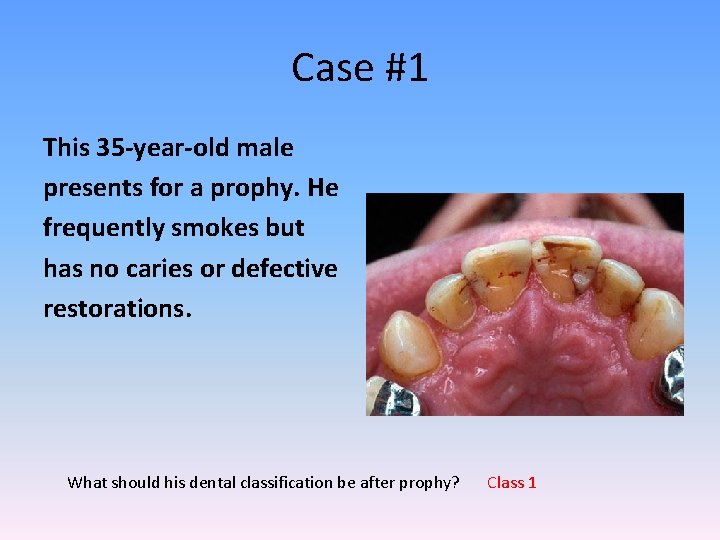 Case #1

This 35-year-old male presents for a prophy. He frequently smokes but has no caries or defective restorations.

What should his dental classification be after prophy? Class 1